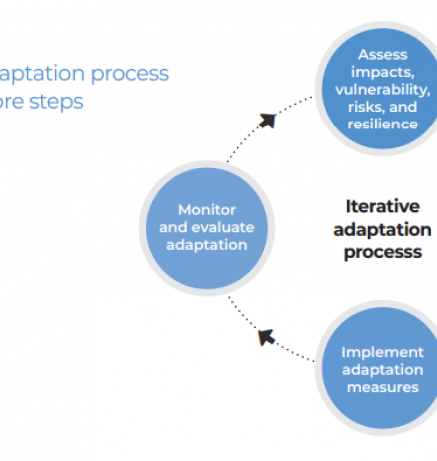 aptation process
ore steps

Assess impacts, vulnerability, risks, and resilience

Monitor and evaluate adaptation

Iterative adaptation processs

Implement adaptation measures